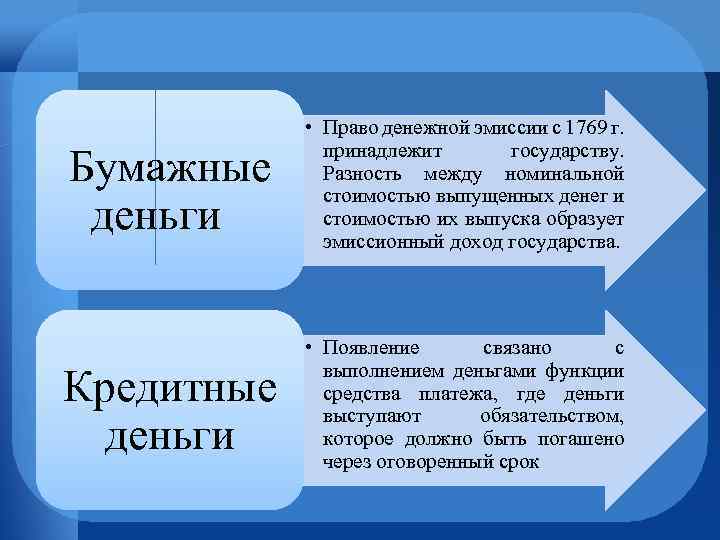 Бумажные деньги

• Право денежной эмиссии с 1769 г. принадлежит государству. Разность между номинальной стоимостью выпущенных денег и стоимостью их выпуска образует эмиссионный доход государства.

Кредитные деньги

• Появление связано с выполнением деньгами функции средства платежа, где деньги выступают обязательством, которое должно быть погашено через оговоренный срок